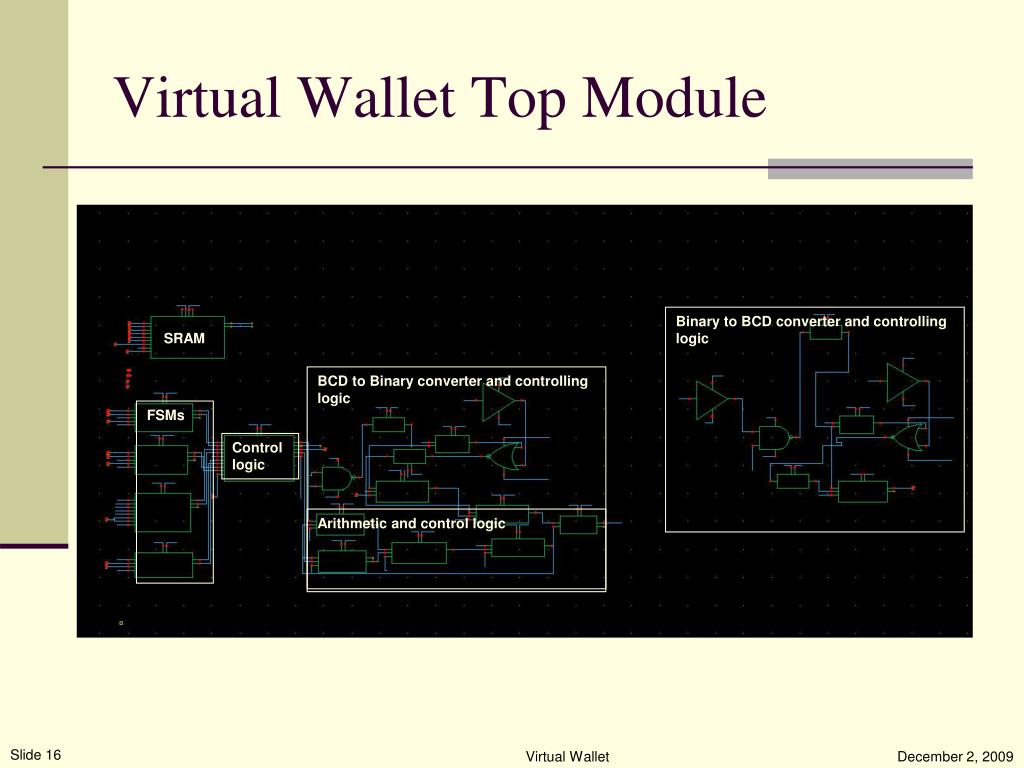 Virtual Wallet Top Module

SRAM

FSMs

Control logic

BCD to Binary converter and controlling logic

Arithmetic and control logic

Binary to BCD converter and controlling logic

Slide 16

Virtual Wallet

December 2, 2009